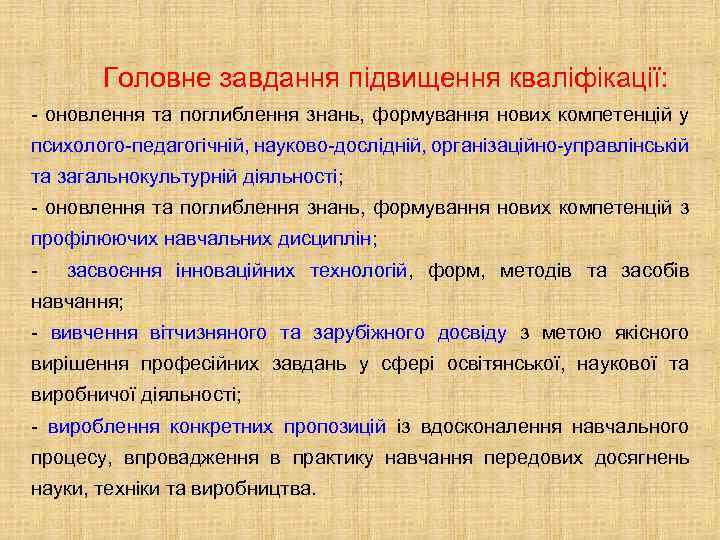 Головне завдання підвищення кваліфікації:

- оновлення та поглиблення знань, формування нових компетенцій у психолого-педагогічній, науково-дослідній, організаційно-управлінській та загальнокультурній діяльності;

- оновлення та поглиблення знань, формування нових компетенцій з профілюючих навчальних дисциплін;

- засвоєння інноваційних технологій, форм, методів та засобів навчання;

- вивчення вітчизняного та зарубіжного досвіду з метою якісного вирішення професійних завдань у сфері освітянської, наукової та виробничої діяльності;

- вироблення конкретних пропозицій із вдосконалення навчального процесу, впровадження в практику навчання передових досягнень науки, техніки та виробництва.